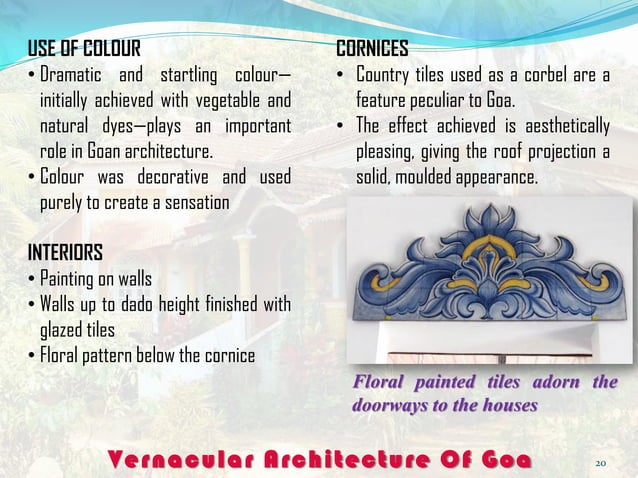 USE OF COLOUR
• Dramatic and startling colour—initially achieved with vegetable and natural dyes—plays an important role in Goan architecture.
• Colour was decorative and used purely to create a sensation

INTERIORS
• Painting on walls
• Walls up to dado height finished with glazed tiles
• Floral pattern below the cornice

CORNICES
• Country tiles used as a corbel are a feature peculiar to Goa.
• The effect achieved is aesthetically pleasing, giving the roof projection a solid, moulded appearance.

Floral painted tiles adorn the doorways to the houses

Vernacular Architecture Of Goa

20